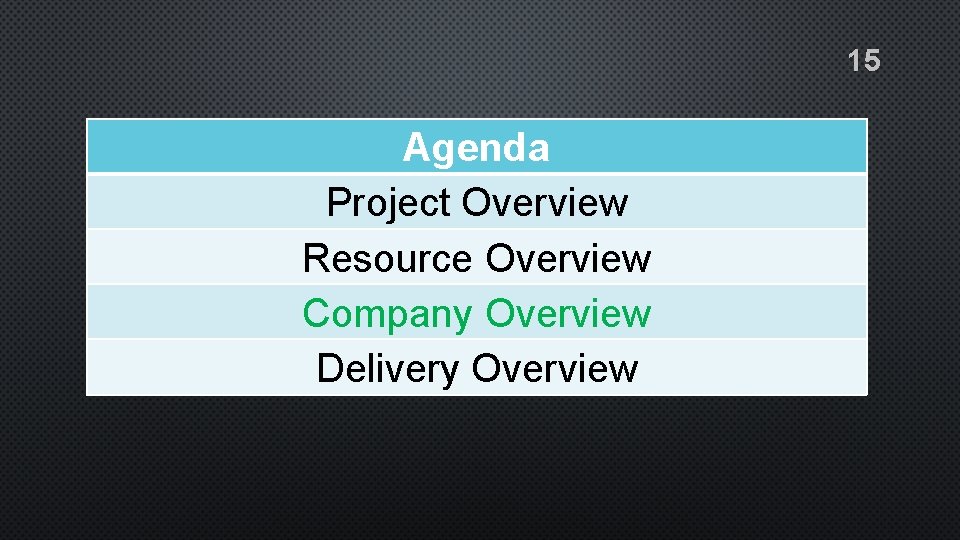 15

| Agenda |
|---|
| Project Overview |
| Resource Overview |
| Company Overview |
| Delivery Overview |